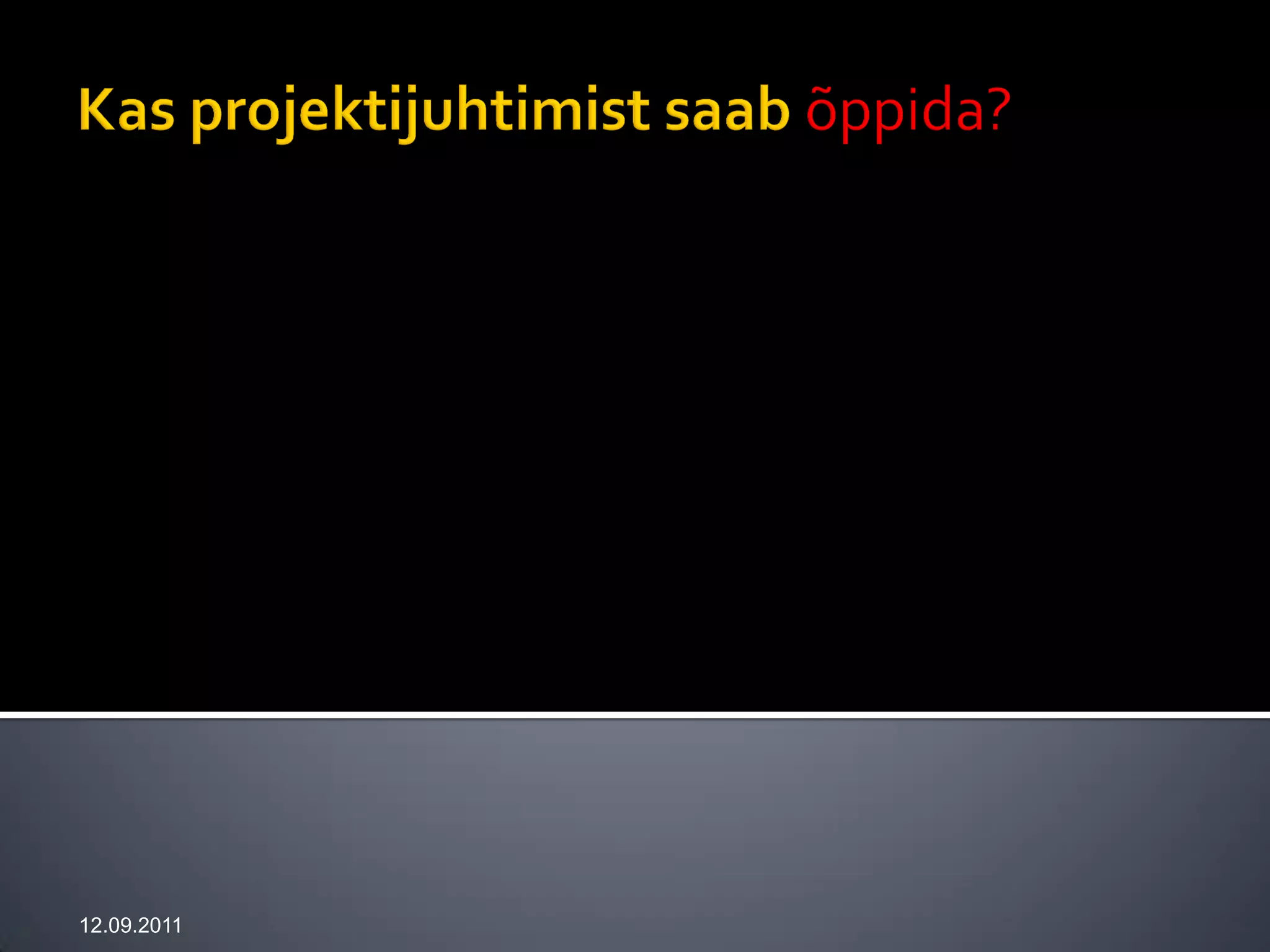 Kas projektijuhtimist saab õppida?

12.09.2011